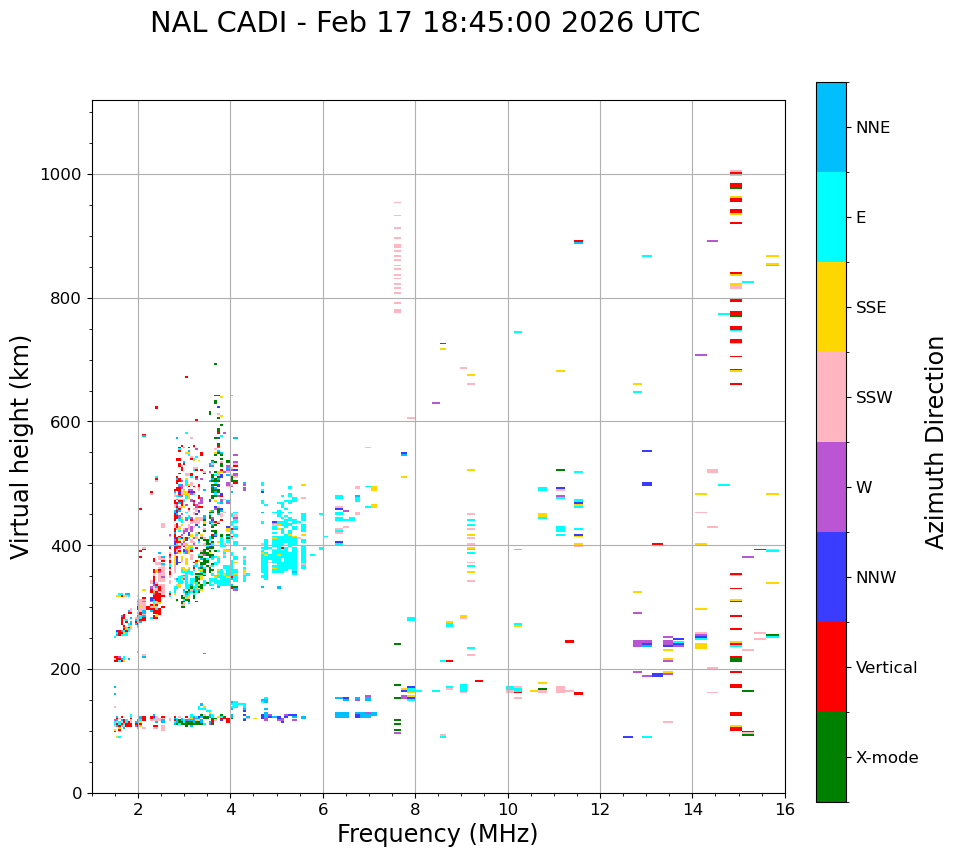 NAL CADI - Feb 17 18:45:00 2026 UTC

Virtual height (km)

1000
800
600
400
200
0

2
4
6
8
10
12
14
16

Frequency (MHz)

NNE
E
SSE
SSW
W
NNW
Vertical
X-mode

Azimuth Direction